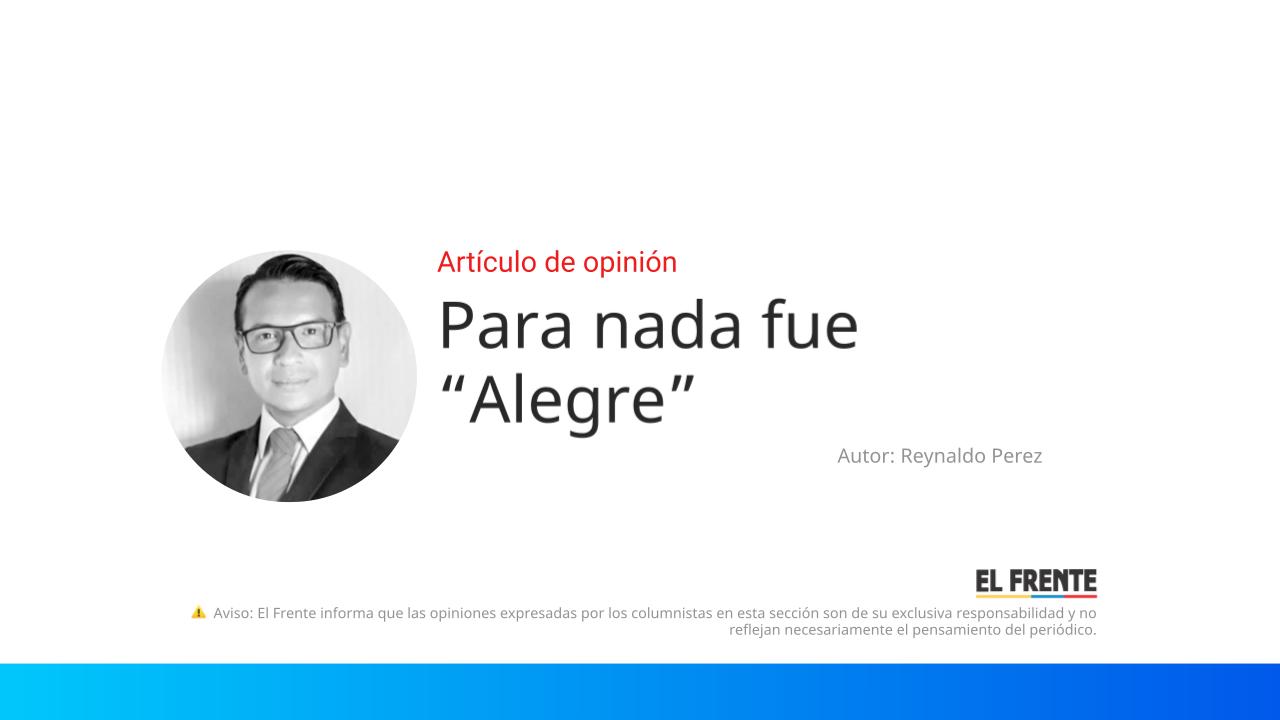 Artículo de opinión

Para nada fue “Alegre”

Autor: Reynaldo Perez

EL FRENTE

Aviso: El Frente informa que las opiniones expresadas por los columnistas en esta sección son de su exclusiva responsabilidad y no reflejan necesariamente el pensamiento del periódico.